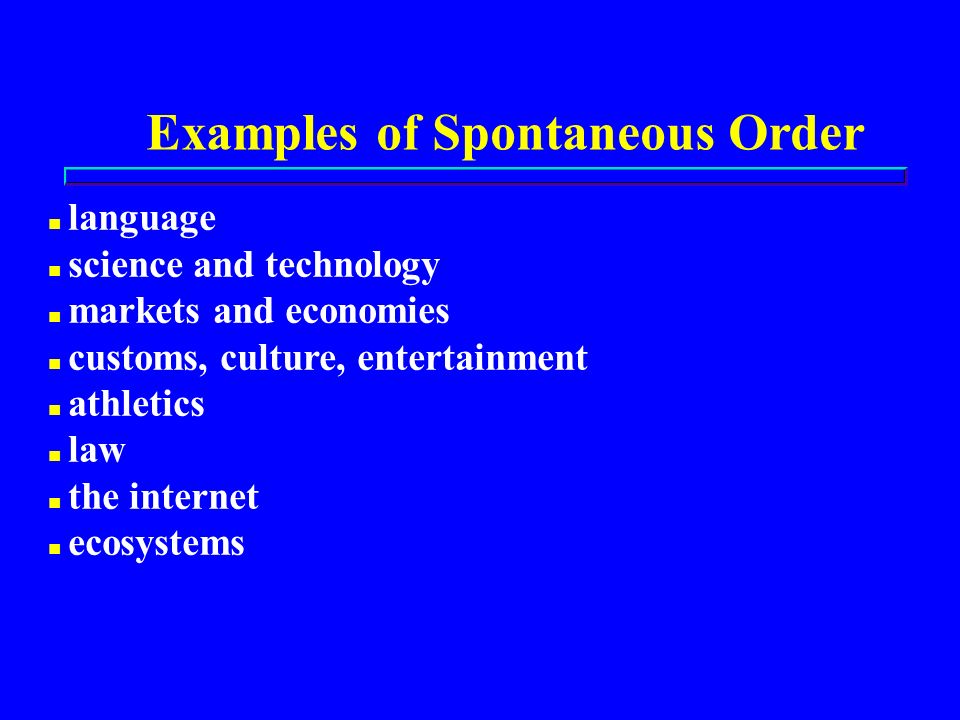 Examples of Spontaneous Order

- language
- science and technology
- markets and economies
- customs, culture, entertainment
- athletics
- law
- the internet
- ecosystems